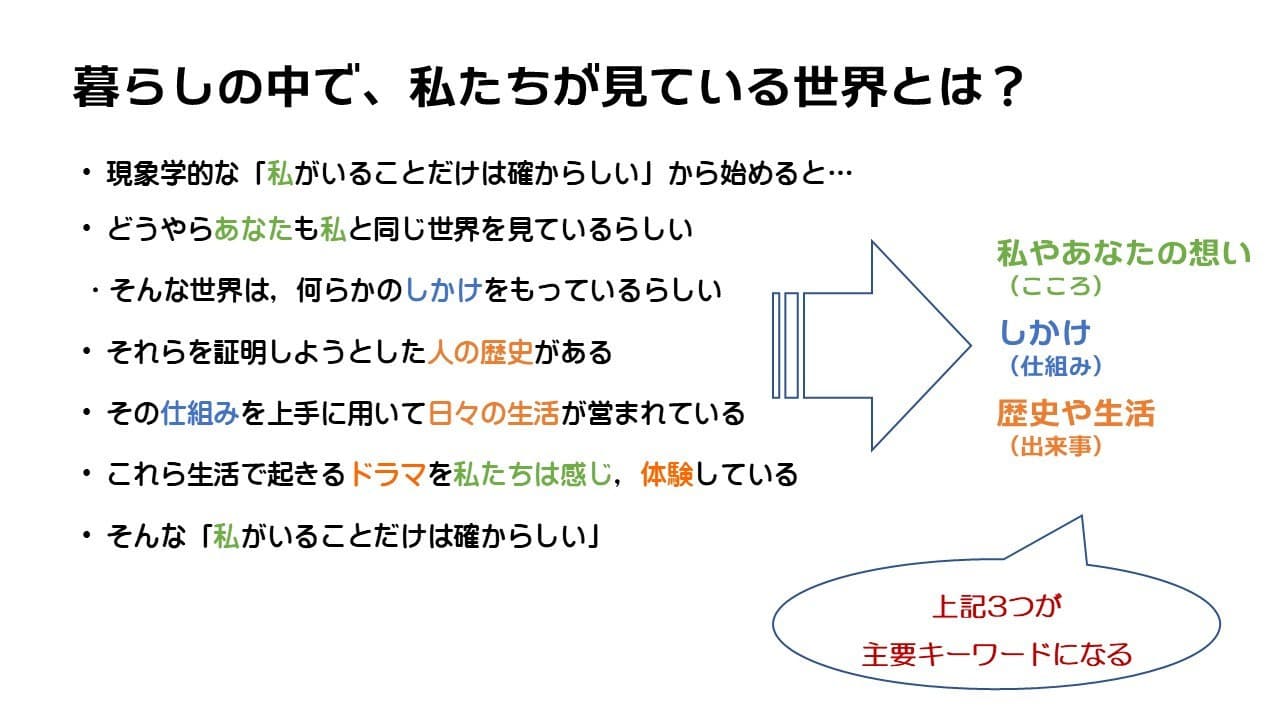 暮らしの中で、私たちが見ている世界とは？

・現象学的な「私がいることだけは確からしい」から始めると…

・どうやらあなたも私と同じ世界を見ているらしい

・そんな世界は，何らかのしかけをもっているらしい

・それらを証明しようとした人の歴史がある

・その仕組みを上手に用いて日々の生活が営まれている

・これら生活で起きるドラマを私たちは感じ，体験している

・そんな「私がいることだけは確からしい」

私やあなたの想い
（こころ）

しかけ
（仕組み）

歴史や生活
（出来事）

上記3つが
主要キーワードになる